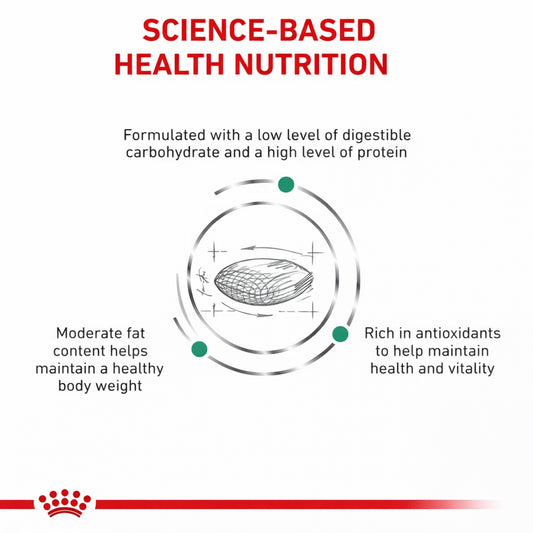 SCIENCE-BASED HEALTH NUTRITION

Formulated with a low level of digestible carbohydrate and a high level of protein

Moderate fat content helps maintain a healthy body weight

Rich in antioxidants to help maintain health and vitality